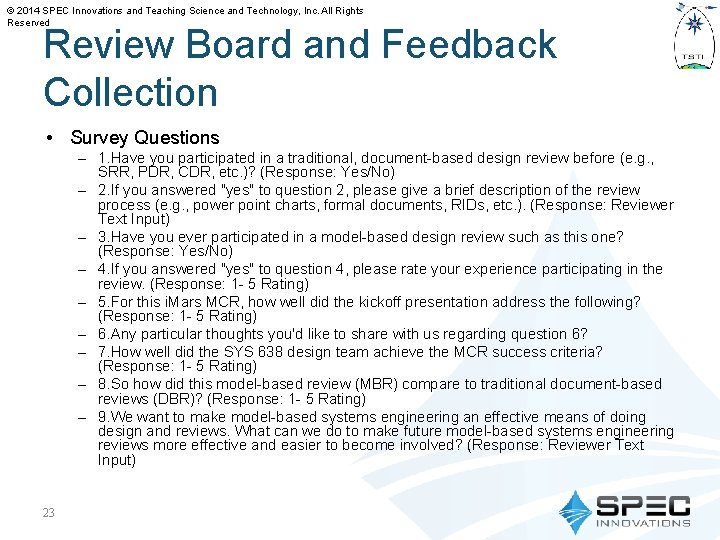 © 2014 SPEC Innovations and Teaching Science and Technology, Inc. All Rights Reserved

TSTI

Review Board and Feedback Collection

• Survey Questions
– 1.Have you participated in a traditional, document-based design review before (e.g., SRR, PDR, CDR, etc.)? (Response: Yes/No)
– 2.If you answered "yes" to question 2, please give a brief description of the review process (e.g., power point charts, formal documents, RIDs, etc.). (Response: Reviewer Text Input)
– 3.Have you ever participated in a model-based design review such as this one? (Response: Yes/No)
– 4.If you answered "yes" to question 4, please rate your experience participating in the review. (Response: 1- 5 Rating)
– 5.For this iMars MCR, how well did the kickoff presentation address the following? (Response: 1- 5 Rating)
– 6.Any particular thoughts you'd like to share with us regarding question 6?
– 7.How well did the SYS 638 design team achieve the MCR success criteria? (Response: 1- 5 Rating)
– 8.So how did this model-based review (MBR) compare to traditional document-based reviews (DBR)? (Response: 1- 5 Rating)
– 9.We want to make model-based systems engineering an effective means of doing design and reviews. What can we do to make future model-based systems engineering reviews more effective and easier to become involved? (Response: Reviewer Text Input)

23

SPEC INNOVATIONS